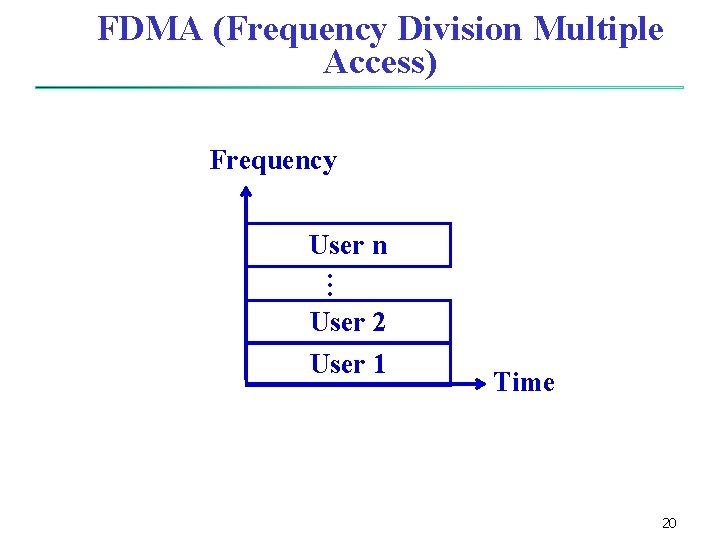 FDMA (Frequency Division Multiple Access)

Frequency

User n

⋮

User 2

User 1

Time

20